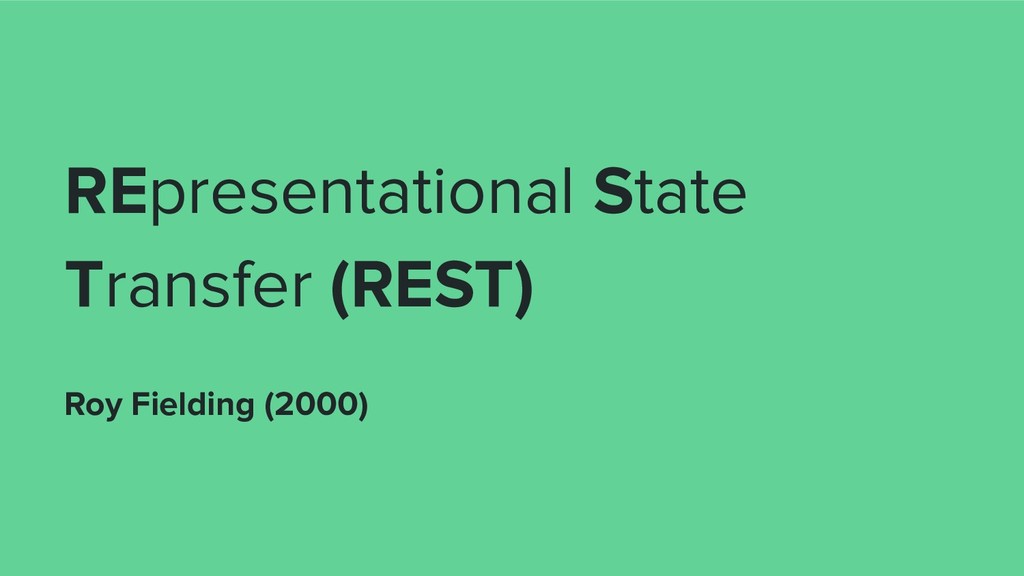 REpresentational State Transfer (REST)

Roy Fielding (2000)